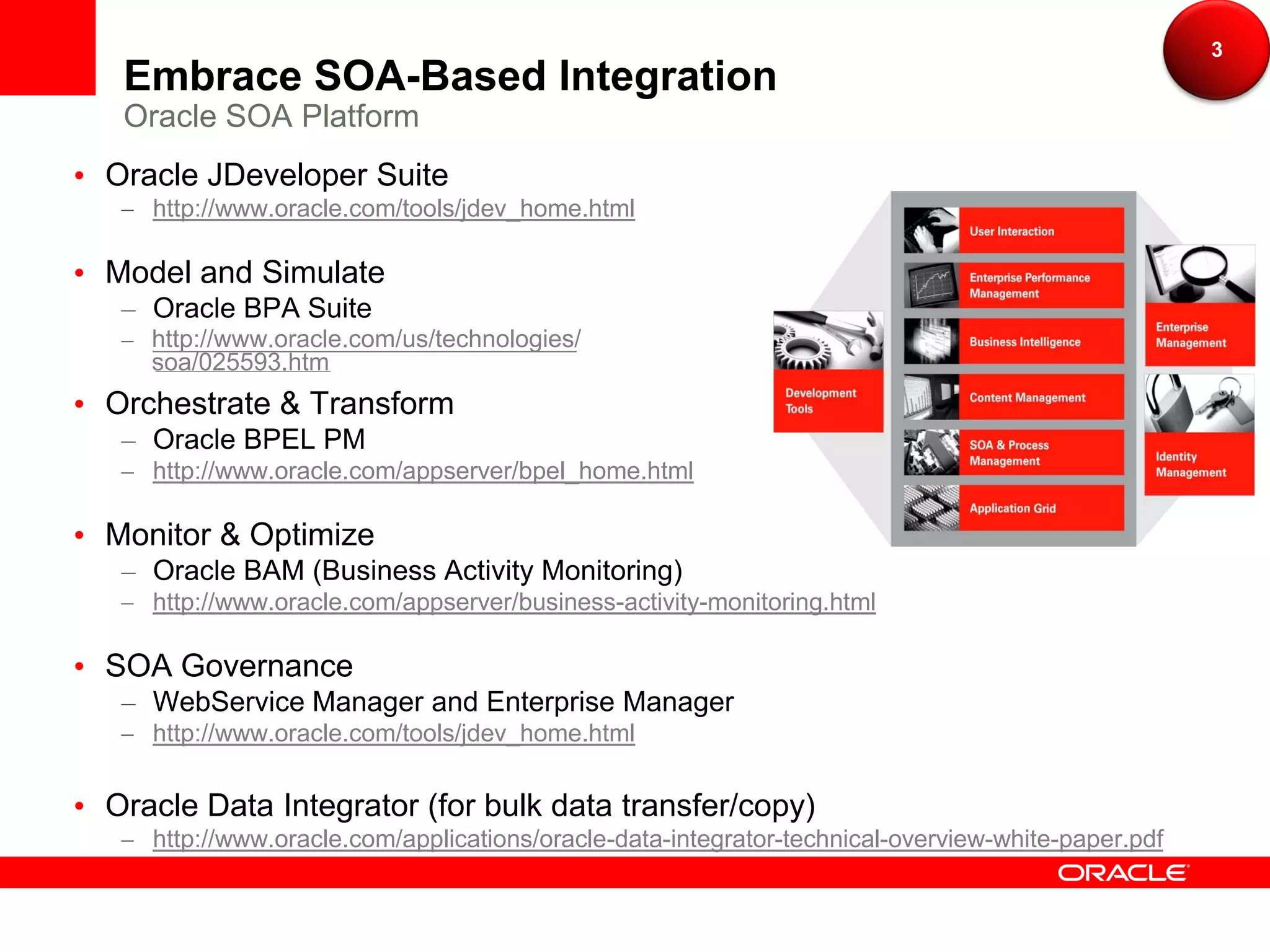 3

Embrace SOA-Based Integration
Oracle SOA Platform

• Oracle JDeveloper Suite
– http://www.oracle.com/tools/jdev_home.html

• Model and Simulate
– Oracle BPA Suite
– http://www.oracle.com/us/technologies/soa/025593.htm

• Orchestrate & Transform
– Oracle BPEL PM
– http://www.oracle.com/appserver/bpel_home.html

• Monitor & Optimize
– Oracle BAM (Business Activity Monitoring)
– http://www.oracle.com/appserver/business-activity-monitoring.html

• SOA Governance
– WebService Manager and Enterprise Manager
– http://www.oracle.com/tools/jdev_home.html

• Oracle Data Integrator (for bulk data transfer/copy)
– http://www.oracle.com/applications/oracle-data-integrator-technical-overview-white-paper.pdf

Development Tools

User Interaction
Enterprise Performance Management
Business Intelligence
Content Management
SOA & Process Management
Application Grid

Enterprise Management
Identity Management

ORACLE